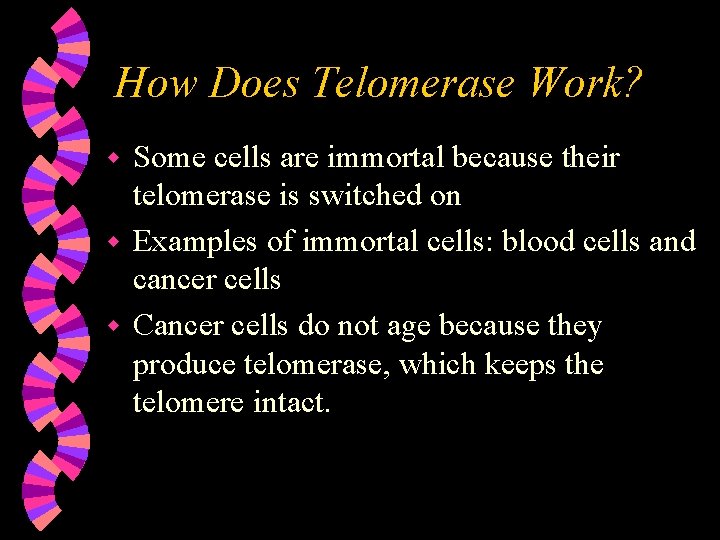 How Does Telomerase Work?

- Some cells are immortal because their telomerase is switched on
- Examples of immortal cells: blood cells and cancer cells
- Cancer cells do not age because they produce telomerase, which keeps the telomere intact.